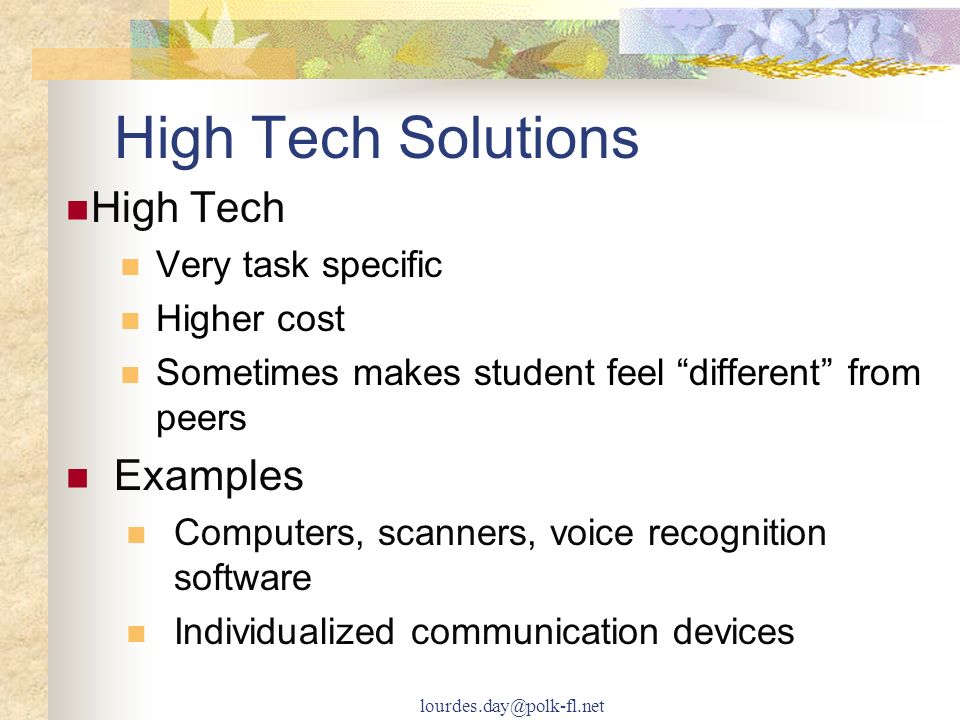 High Tech Solutions

High Tech

Very task specific

Higher cost

Sometimes makes student feel “different” from peers

Examples

Computers, scanners, voice recognition software

Individualized communication devices

lourdes.day@polk-fl.net